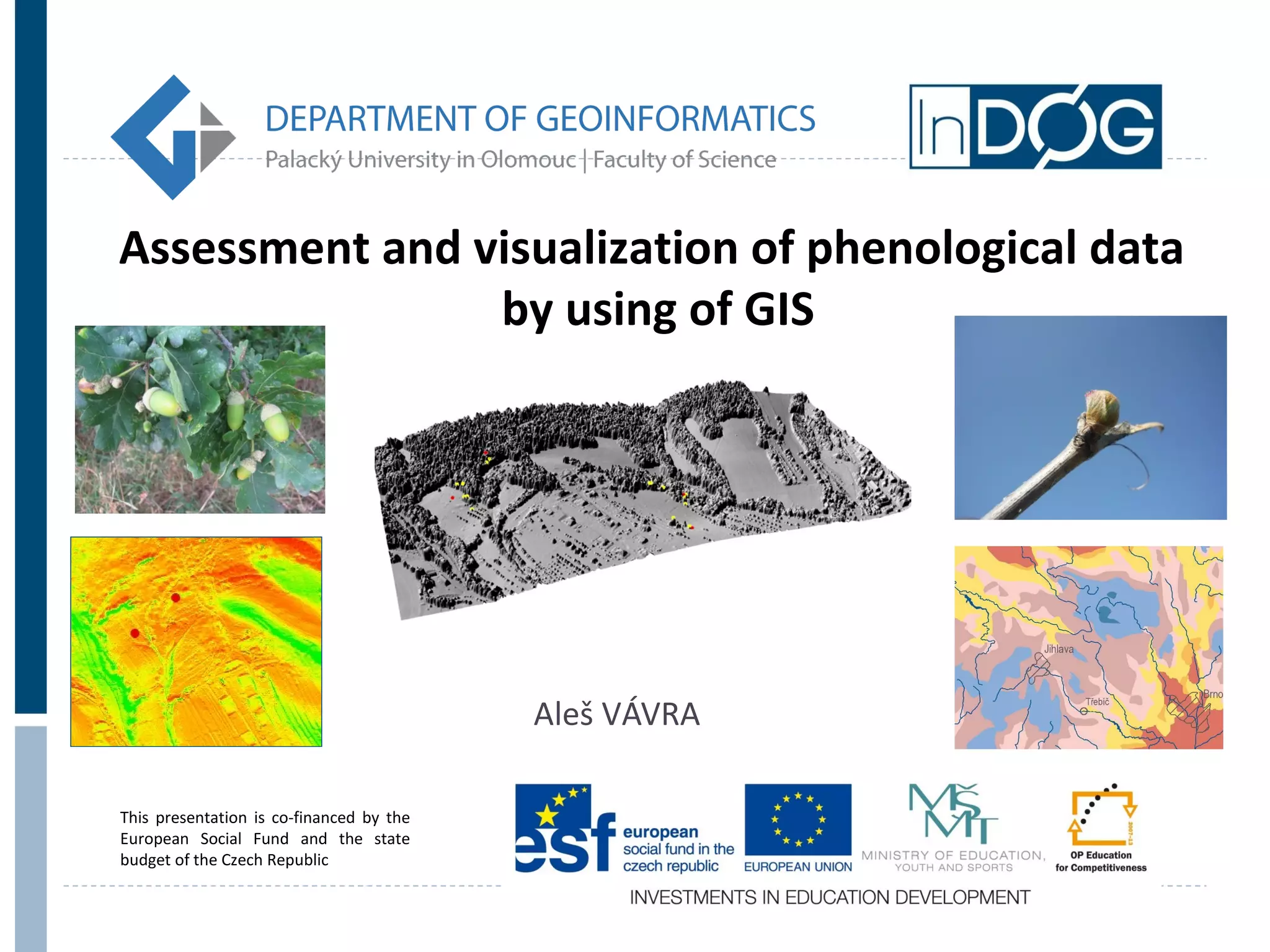 DEPARTMENT OF GEOINFORMATICS
Palacký University in Olomouc | Faculty of Science

InDOG

Assessment and visualization of phenological data by using of GIS

Jihlava
Třebíč
Brno

Aleš VÁVRA

This presentation is co-financed by the European Social Fund and the state budget of the Czech Republic

esf european social fund in the czech republic

EUROPEAN UNION

MŠMT MINISTRY OF EDUCATION, YOUTH AND SPORTS

2007-13
OP Education for Competitiveness

INVESTMENTS IN EDUCATION DEVELOPMENT